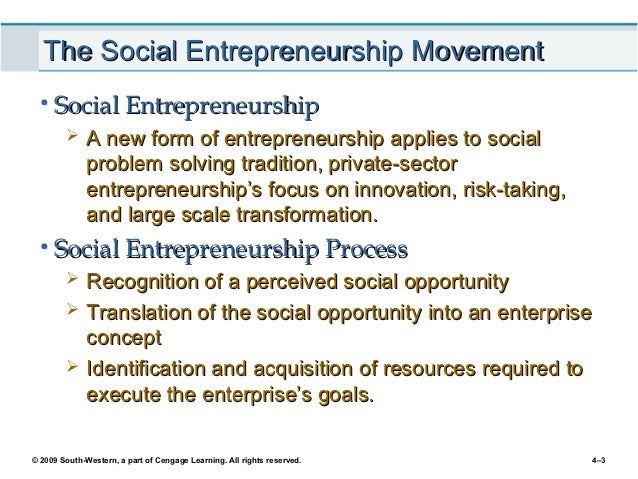 The Social Entrepreneurship Movement

• Social Entrepreneurship

➢ A new form of entrepreneurship applies to social problem solving tradition, private-sector entrepreneurship's focus on innovation, risk-taking, and large scale transformation.

• Social Entrepreneurship Process

➢ Recognition of a perceived social opportunity

➢ Translation of the social opportunity into an enterprise concept

➢ Identification and acquisition of resources required to execute the enterprise's goals.

© 2009 South-Western, a part of Cengage Learning. All rights reserved.

4–3